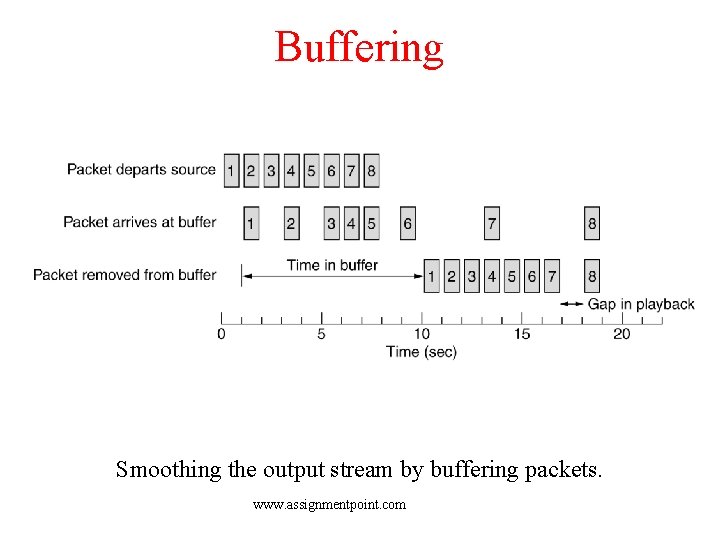 Buffering

Packet departs source 1 2 3 4 5 6 7 8

Packet arrives at buffer 1 2 3 4 5 6 7 8

Packet removed from buffer

Time in buffer

1 2 3 4 5 6 7 8

Gap in playback

0 5 10 15 20

Time (sec)

Smoothing the output stream by buffering packets.

www.assignmentpoint.com